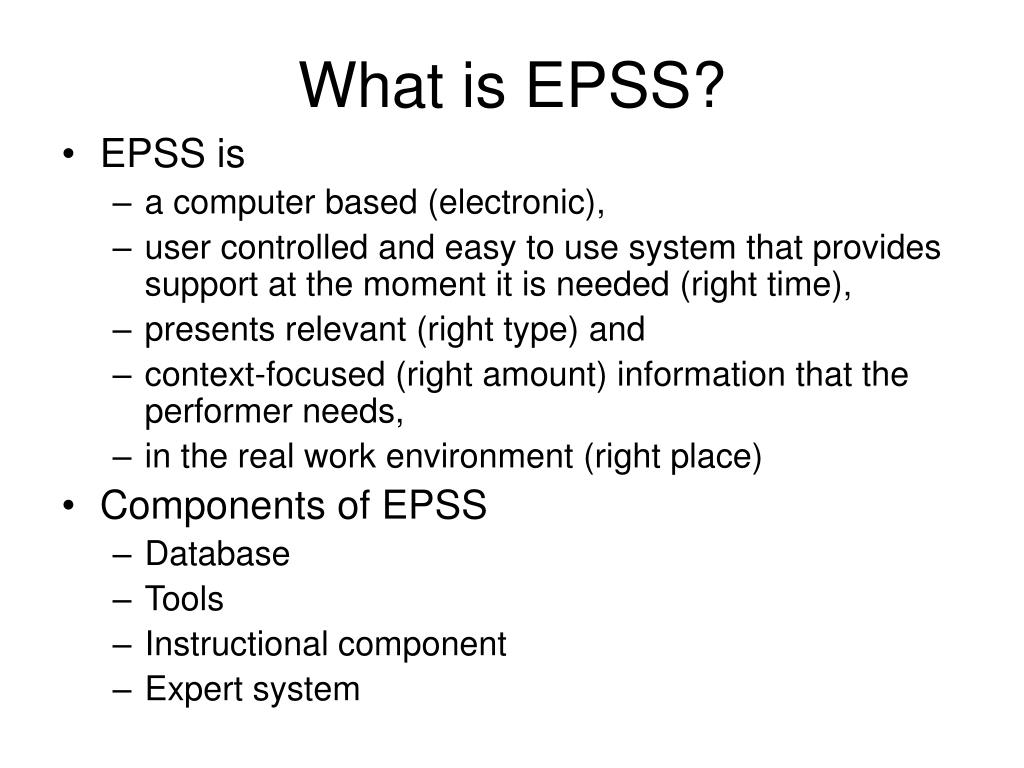 What is EPSS?

• EPSS is
  – a computer based (electronic),
  – user controlled and easy to use system that provides support at the moment it is needed (right time),
  – presents relevant (right type) and
  – context-focused (right amount) information that the performer needs,
  – in the real work environment (right place)
• Components of EPSS
  – Database
  – Tools
  – Instructional component
  – Expert system